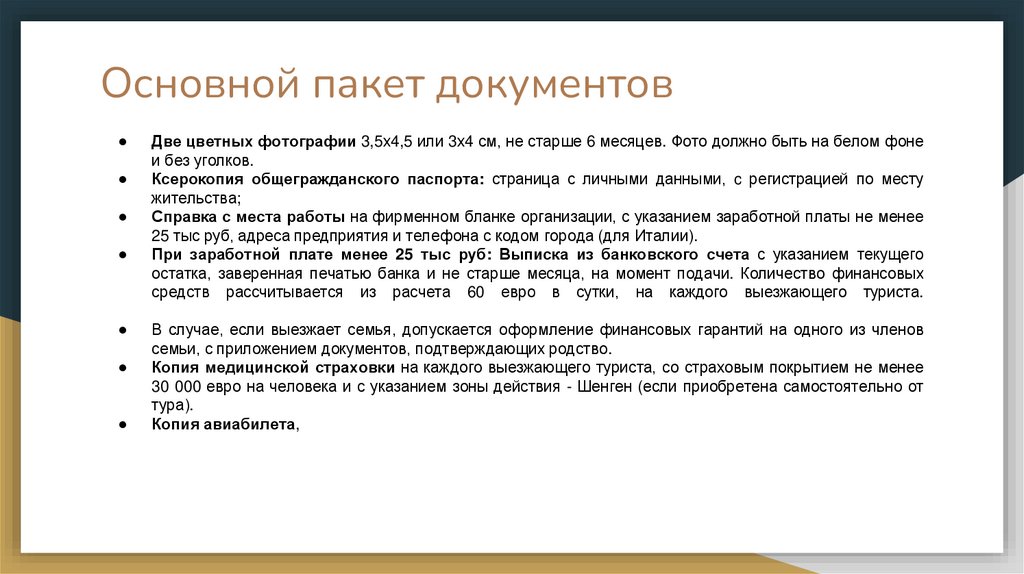 Основной пакет документов

● Две цветных фотографии 3,5х4,5 или 3х4 см, не старше 6 месяцев. Фото должно быть на белом фоне и без уголков.
● Ксерокопия общегражданского паспорта: страница с личными данными, с регистрацией по месту жительства;
● Справка с места работы на фирменном бланке организации, с указанием заработной платы не менее 25 тыс руб, адреса предприятия и телефона с кодом города (для Италии).
● При заработной плате менее 25 тыс руб: Выписка из банковского счета с указанием текущего остатка, заверенная печатью банка и не старше месяца, на момент подачи. Количество финансовых средств рассчитывается из расчета 60 евро в сутки, на каждого выезжающего туриста.

● В случае, если выезжает семья, допускается оформление финансовых гарантий на одного из членов семьи, с приложением документов, подтверждающих родство.
● Копия медицинской страховки на каждого выезжающего туриста, со страховым покрытием не менее 30 000 евро на человека и с указанием зоны действия - Шенген (если приобретена самостоятельно от тура).
● Копия авиабилета,